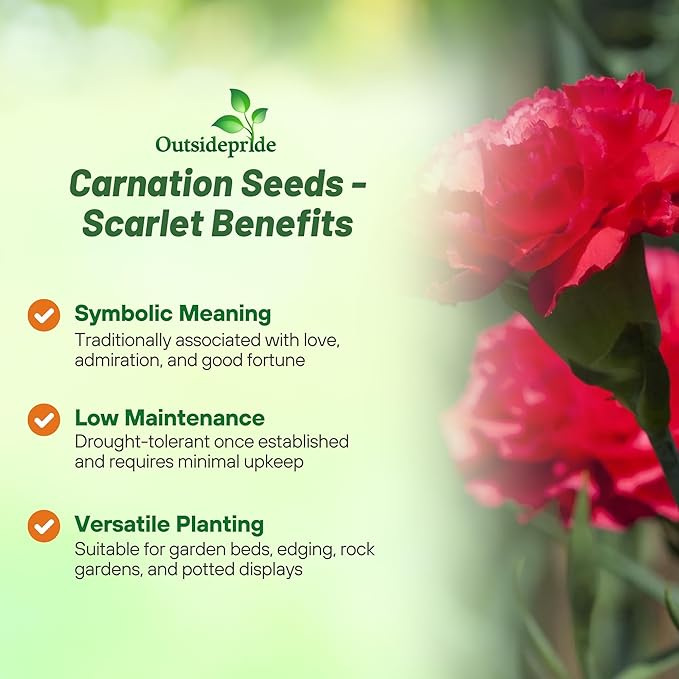 Outsidepride

Carnation Seeds - Scarlet Benefits

Symbolic Meaning
Traditionally associated with love, admiration, and good fortune

Low Maintenance
Drought-tolerant once established and requires minimal upkeep

Versatile Planting
Suitable for garden beds, edging, rock gardens, and potted displays